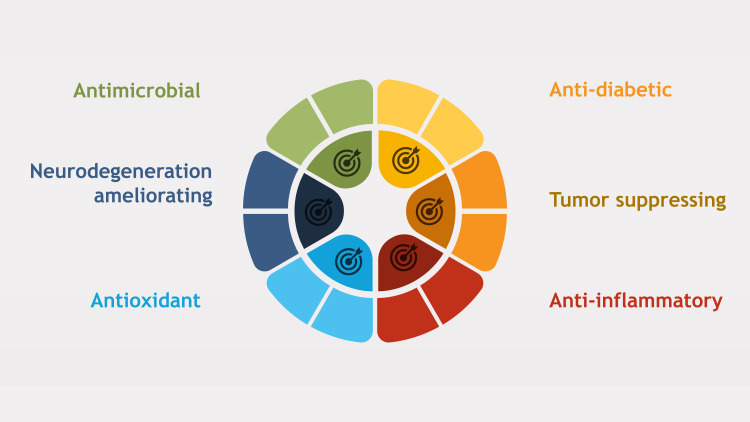 Antimicrobial

Neurodegeneration ameliorating

Antioxidant

Anti-diabetic

Tumor suppressing

Anti-inflammatory